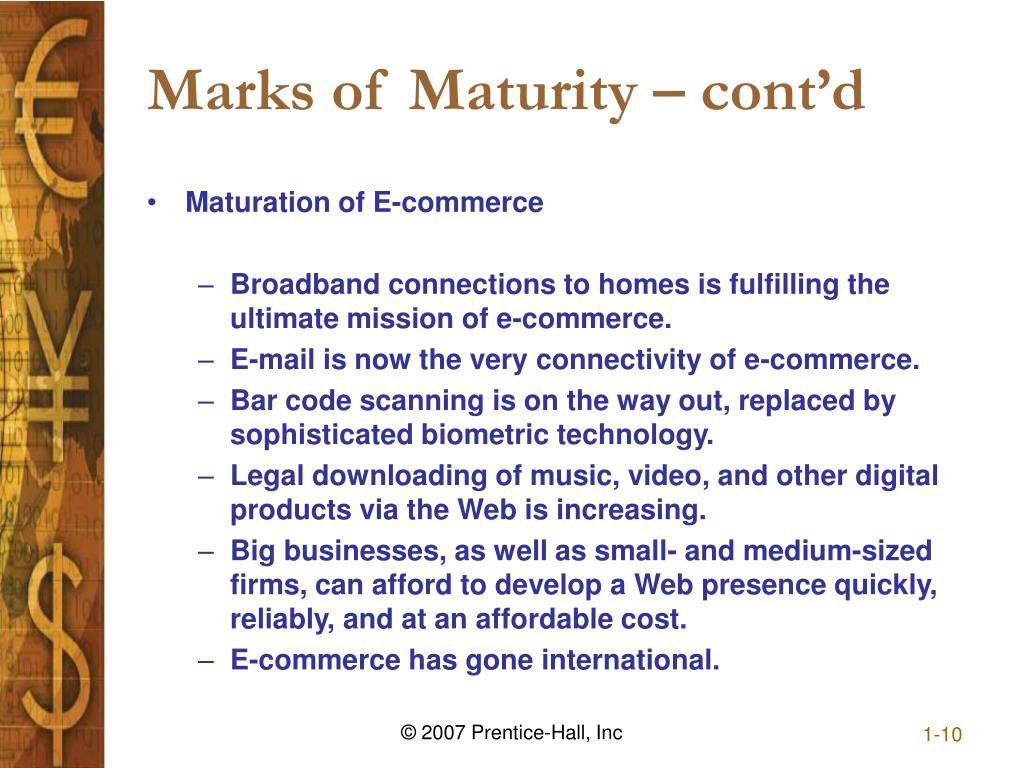 Marks of Maturity – cont'd

• Maturation of E-commerce

– Broadband connections to homes is fulfilling the ultimate mission of e-commerce.
– E-mail is now the very connectivity of e-commerce.
– Bar code scanning is on the way out, replaced by sophisticated biometric technology.
– Legal downloading of music, video, and other digital products via the Web is increasing.
– Big businesses, as well as small- and medium-sized firms, can afford to develop a Web presence quickly, reliably, and at an affordable cost.
– E-commerce has gone international.

© 2007 Prentice-Hall, Inc

1-10